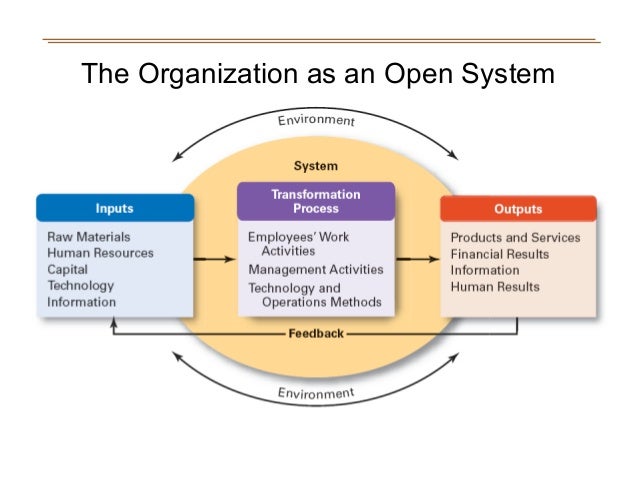 The Organization as an Open System

Environment

System

Inputs
Raw Materials
Human Resources
Capital
Technology
Information

Transformation Process
Employees' Work Activities
Management Activities
Technology and Operations Methods

Outputs
Products and Services
Financial Results
Information
Human Results

Feedback

Environment